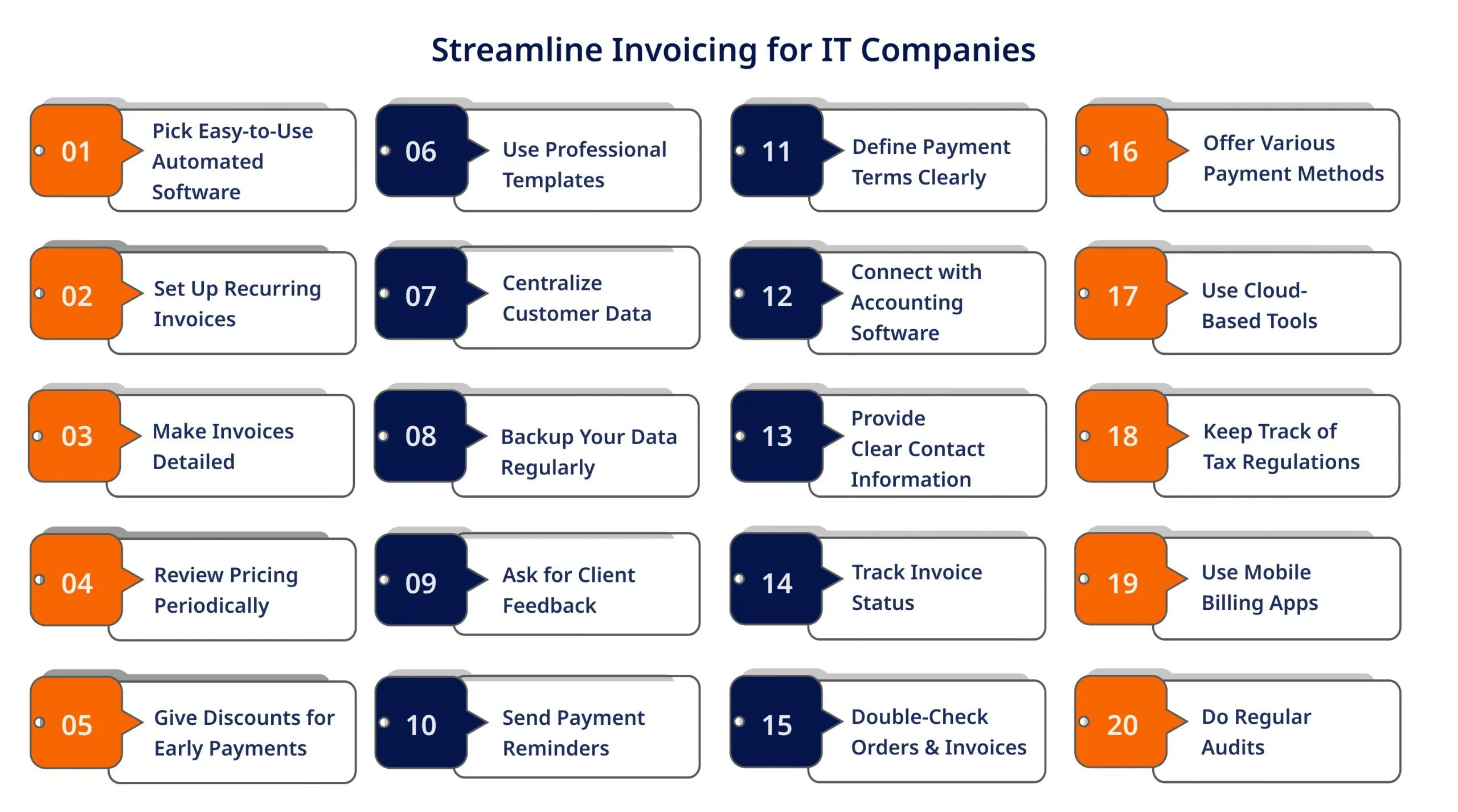 Streamline Invoicing for IT Companies

01 Pick Easy-to-Use Automated Software

02 Set Up Recurring Invoices

03 Make Invoices Detailed

04 Review Pricing Periodically

05 Give Discounts for Early Payments

06 Use Professional Templates

07 Centralize Customer Data

08 Backup Your Data Regularly

09 Ask for Client Feedback

10 Send Payment Reminders

11 Define Payment Terms Clearly

12 Connect with Accounting Software

13 Provide Clear Contact Information

14 Track Invoice Status

15 Double-Check Orders & Invoices

16 Offer Various Payment Methods

17 Use Cloud-Based Tools

18 Keep Track of Tax Regulations

19 Use Mobile Billing Apps

20 Do Regular Audits